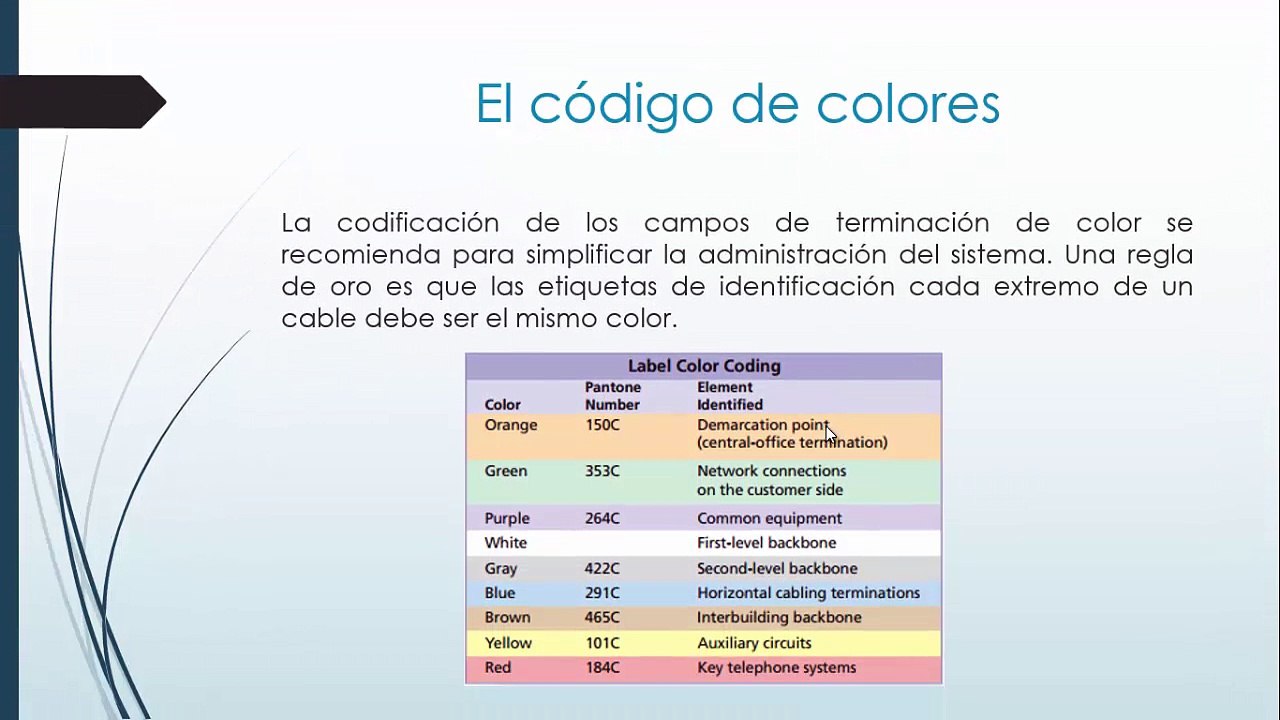 El código de colores

La codificación de los campos de terminación de color se recomienda para simplificar la administración del sistema. Una regla de oro es que las etiquetas de identificación cada extremo de un cable debe ser el mismo color.

Label Color Coding

| Color | Pantone Number | Element Identified |
|---|---|---|
| Orange | 150C | Demarcation point (central-office termination) |
| Green | 353C | Network connections on the customer side |
| Purple | 264C | Common equipment |
| White | | First-level backbone |
| Gray | 422C | Second-level backbone |
| Blue | 291C | Horizontal cabling terminations |
| Brown | 465C | Interbuilding backbone |
| Yellow | 101C | Auxiliary circuits |
| Red | 184C | Key telephone systems |